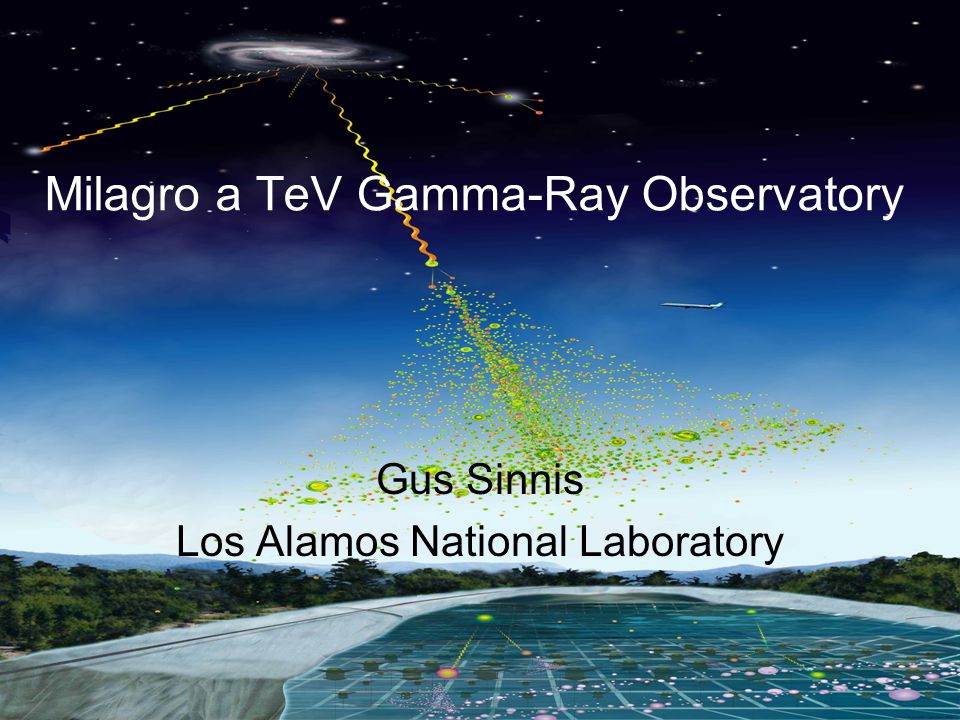 Milagro a TeV Gamma-Ray Observatory

Gus Sinnis

Los Alamos National Laboratory